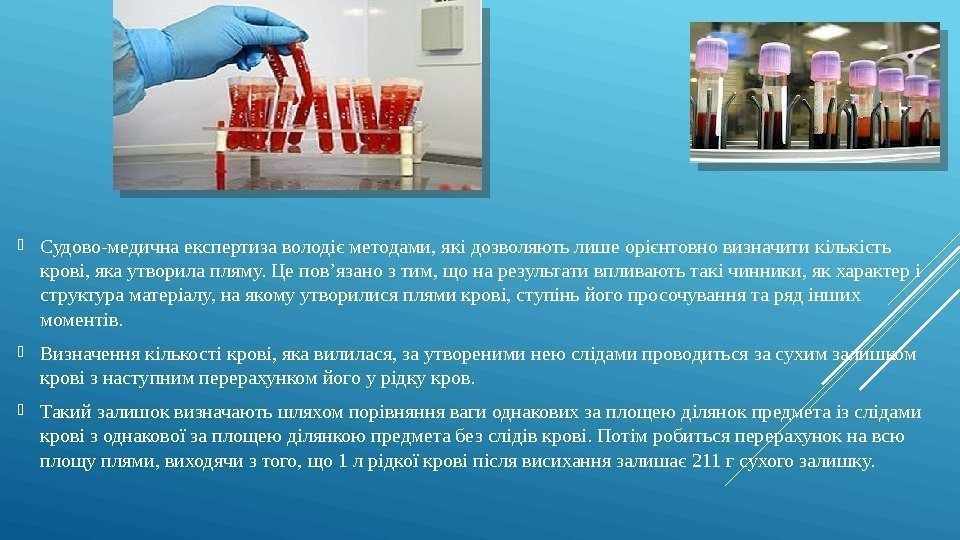 Судово-медична експертиза володіє методами, які дозволяють лише орієнтовно визначити кількість крові, яка утворила пляму. Це пов’язано з тим, що на результати впливають такі чинники, як характер і структура матеріалу, на якому утворилися плями крові, ступінь його просочування та ряд інших моментів.

Визначення кількості крові, яка вилилася, за утвореними нею слідами проводиться за сухим залишком крові з наступним перерахунком його у рідку кров.

Такий залишок визначають шляхом порівняння ваги однакових за площею ділянок предмета із слідами крові з однакової за площею ділянкою предмета без слідів крові. Потім робиться перерахунок на всю площу плями, виходячи з того, що 1 л рідкої крові після висихання залишає 211 г сухого залишку.